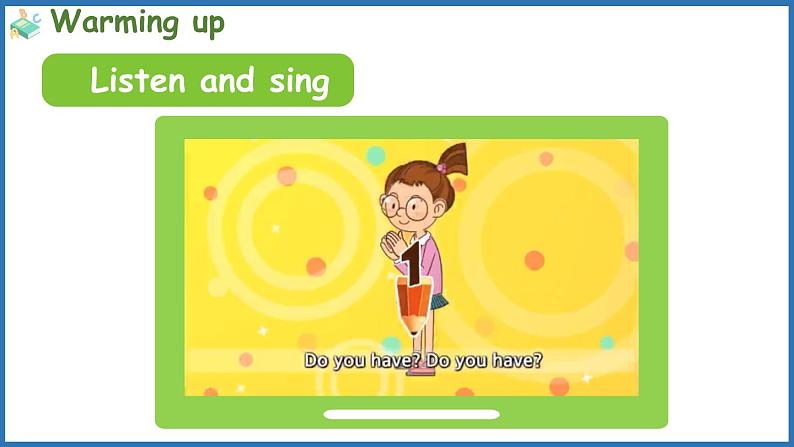 Warming up

Listen and sing

1

Do you have? Do you have?